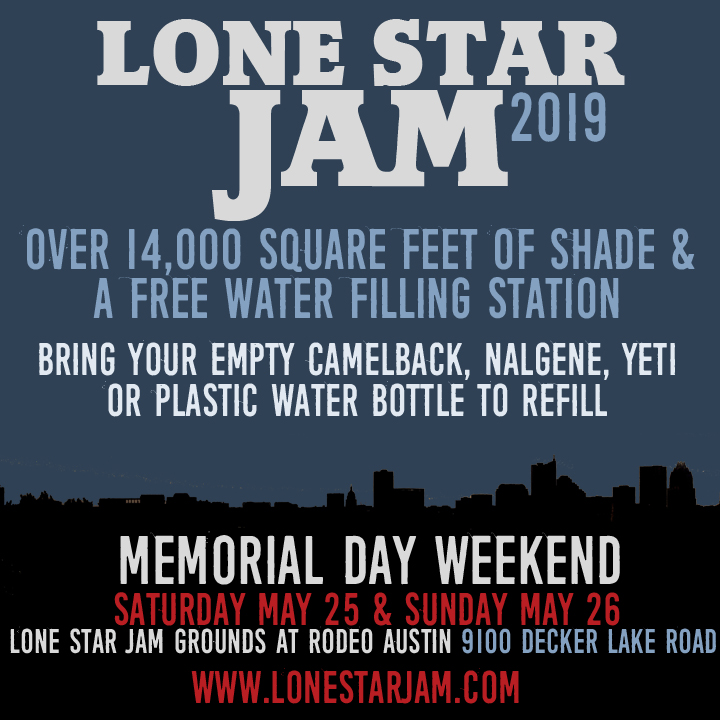 LONE STAR JAM 2019

OVER 14,000 SQUARE FEET OF SHADE & A FREE WATER FILLING STATION

BRING YOUR EMPTY CAMELBACK, NALGENE, YETI OR PLASTIC WATER BOTTLE TO REFILL

MEMORIAL DAY WEEKEND

SATURDAY MAY 25 & SUNDAY MAY 26

LONE STAR JAM GROUNDS AT RODEO AUSTIN 9100 DECKER LAKE ROAD

WWW.LONESTARJAM.COM